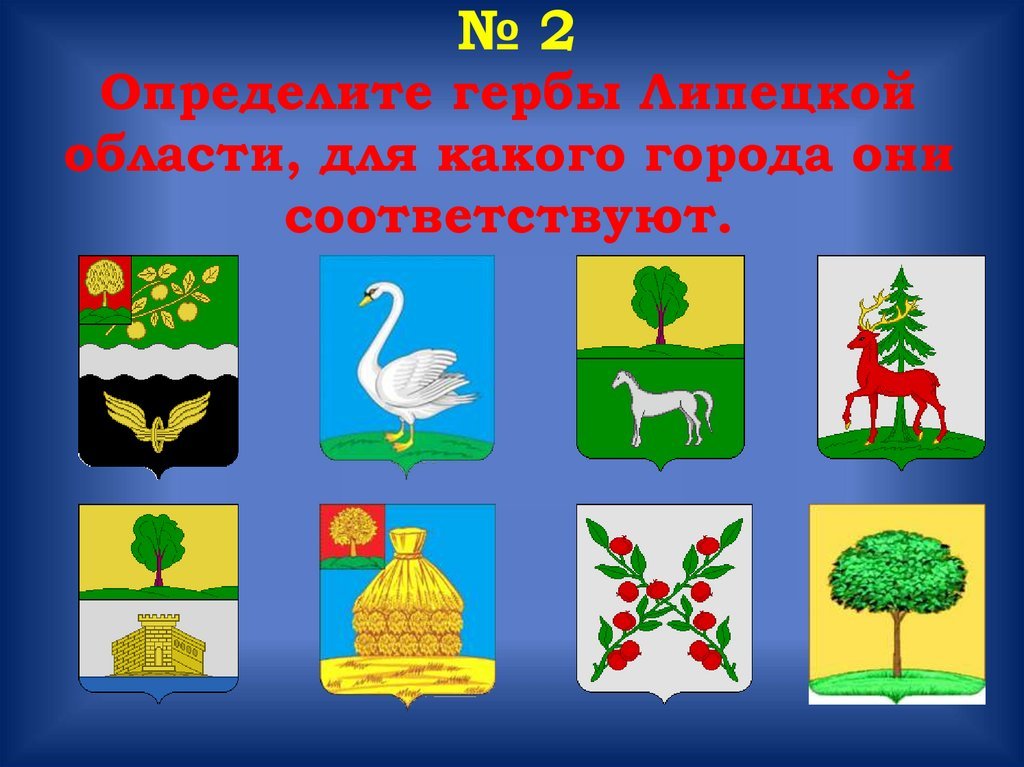 № 2
Определите гербы Липецкой области, для какого города они соответствуют.